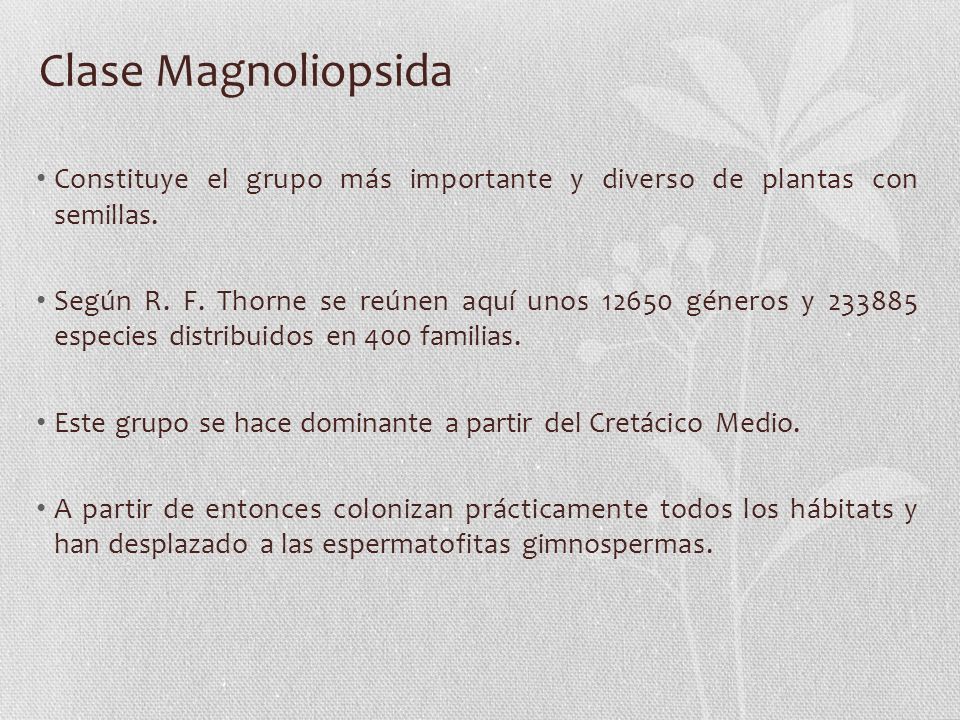 Clase Magnoliopsida

• Constituye el grupo más importante y diverso de plantas con semillas.

• Según R. F. Thorne se reúnen aquí unos 12650 géneros y 233885 especies distribuidos en 400 familias.

• Este grupo se hace dominante a partir del Cretácico Medio.

• A partir de entonces colonizan prácticamente todos los hábitats y han desplazado a las espermatofitas gimnospermas.